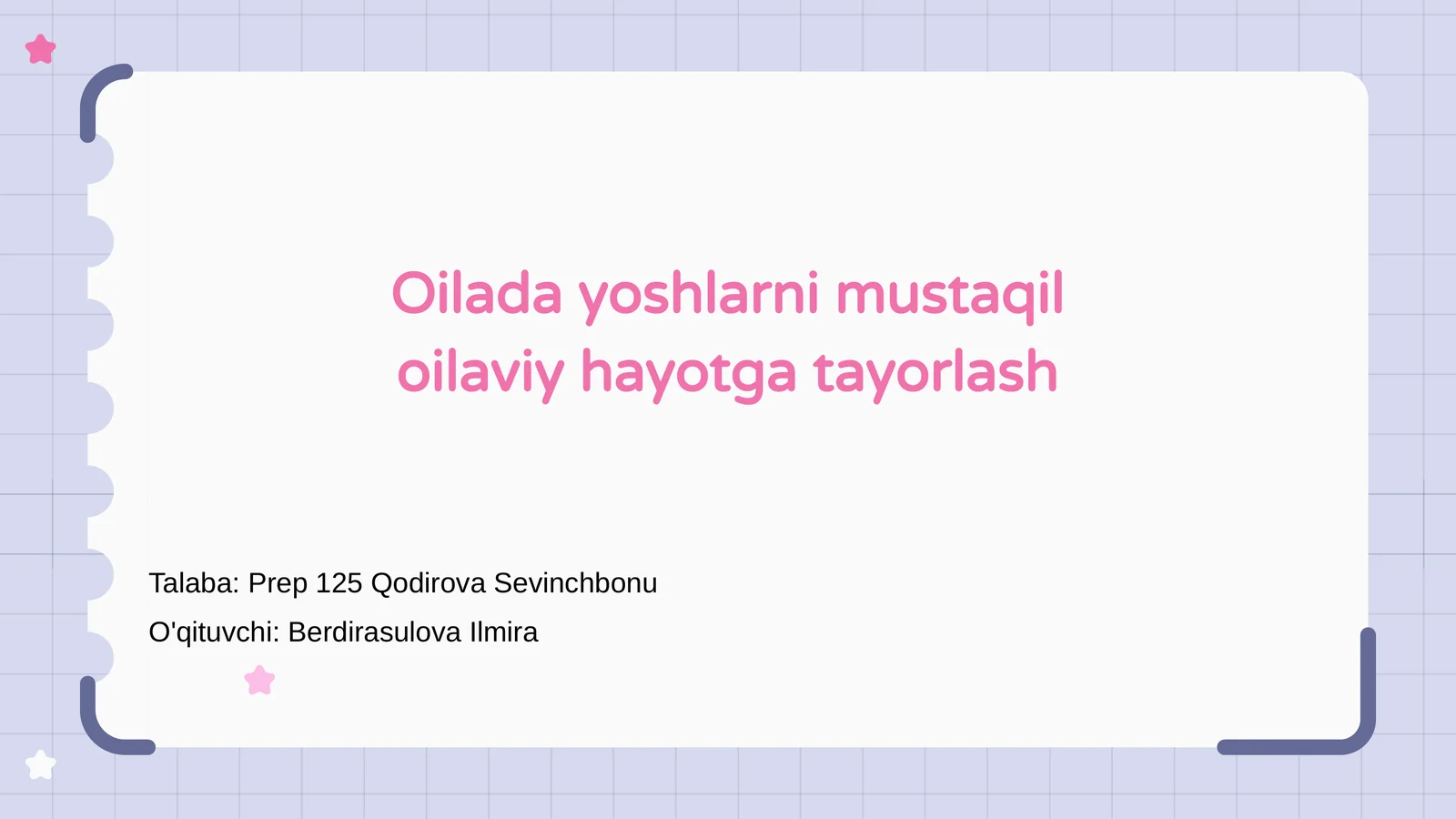 Oilada yoshlarni mustaqil oilaviy hayotga tayorlash

Talaba: Prep 125 Qodirova Sevinchbonu

O'qituvchi: Berdirasulova Ilmira